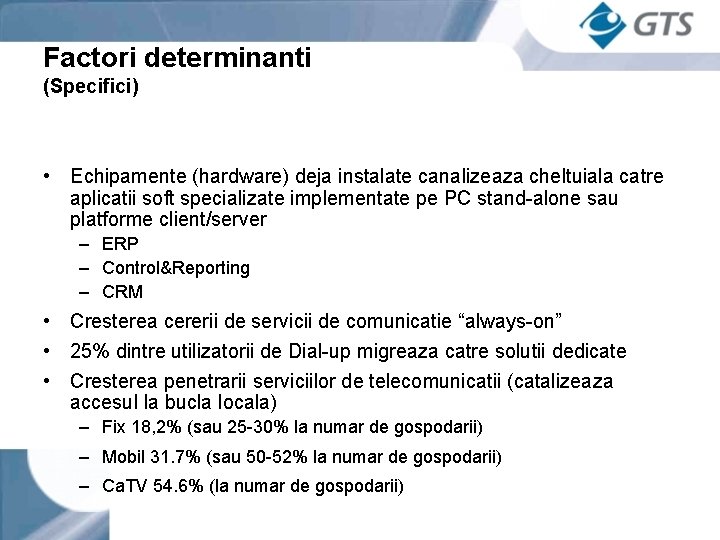 GTS

Factori determinanti
(Specifici)

• Echipamente (hardware) deja instalate canalizeaza cheltuiala catre aplicatii soft specializate implementate pe PC stand-alone sau platforme client/server
– ERP
– Control&Reporting
– CRM
• Cresterea cererii de servicii de comunicatie “always-on”
• 25% dintre utilizatorii de Dial-up migreaza catre solutii dedicate
• Cresterea penetrarii serviciilor de telecomunicatii (catalizeaza accesul la bucla locala)
– Fix 18,2% (sau 25-30% la numar de gospodarii)
– Mobil 31.7% (sau 50-52% la numar de gospodarii)
– CaTV 54.6% (la numar de gospodarii)